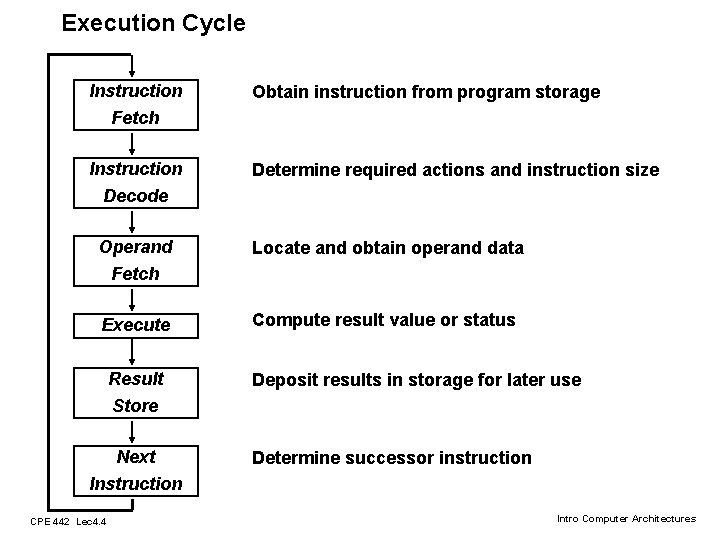 Execution Cycle

Instruction Fetch

Obtain instruction from program storage

Instruction Decode

Determine required actions and instruction size

Operand Fetch

Locate and obtain operand data

Execute

Compute result value or status

Result Store

Deposit results in storage for later use

Next Instruction

Determine successor instruction

CPE 442 Lec4.4

Intro Computer Architectures